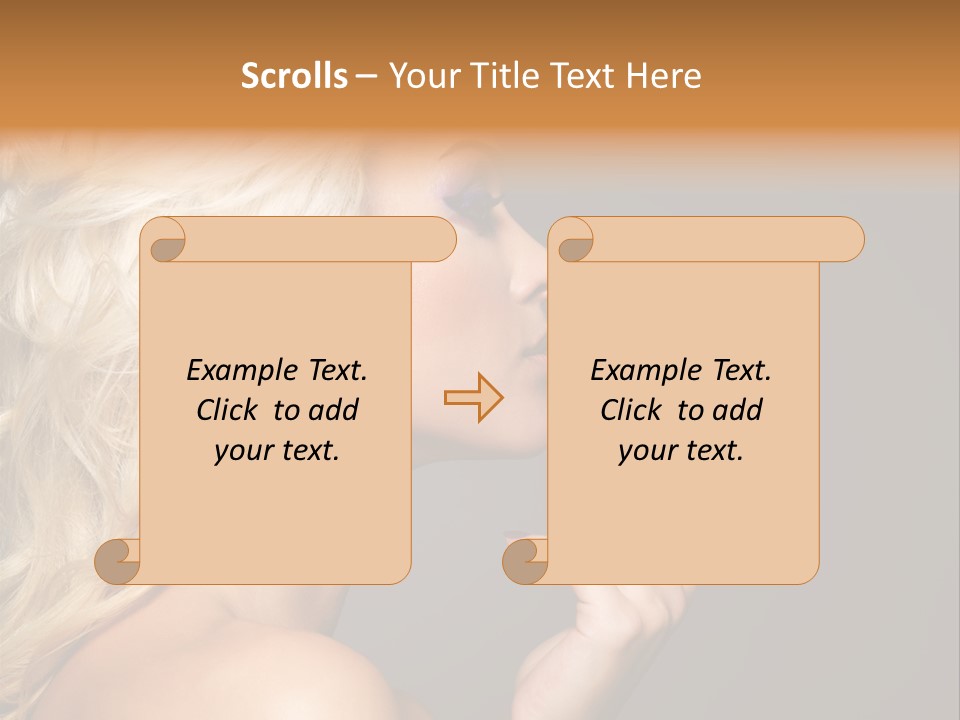 Scrolls – Your Title Text Here

Example Text. Click to add your text.

Example Text. Click to add your text.